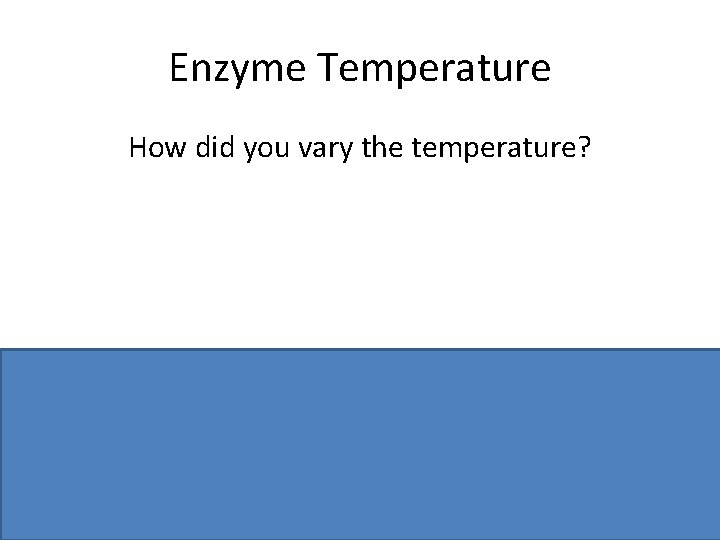 Enzyme Temperature

How did you vary the temperature?